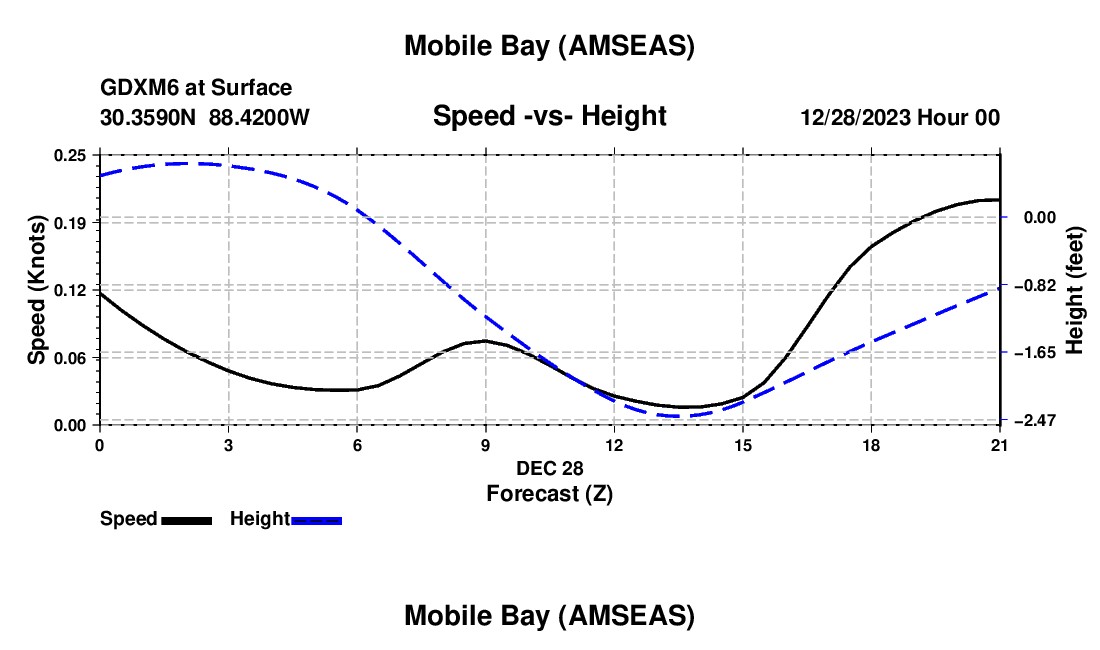 Mobile Bay (AMSEAS)

GDXM6 at Surface
30.3590N 88.4200W

Speed -vs- Height

12/28/2023 Hour 00

Speed (Knots)

0.25
0.19
0.12
0.06
0.00

Height (feet)

0.00
−0.82
−1.65
−2.47

0
3
6
9
12
15
18
21

DEC 28
Forecast (Z)

Speed
Height

Mobile Bay (AMSEAS)